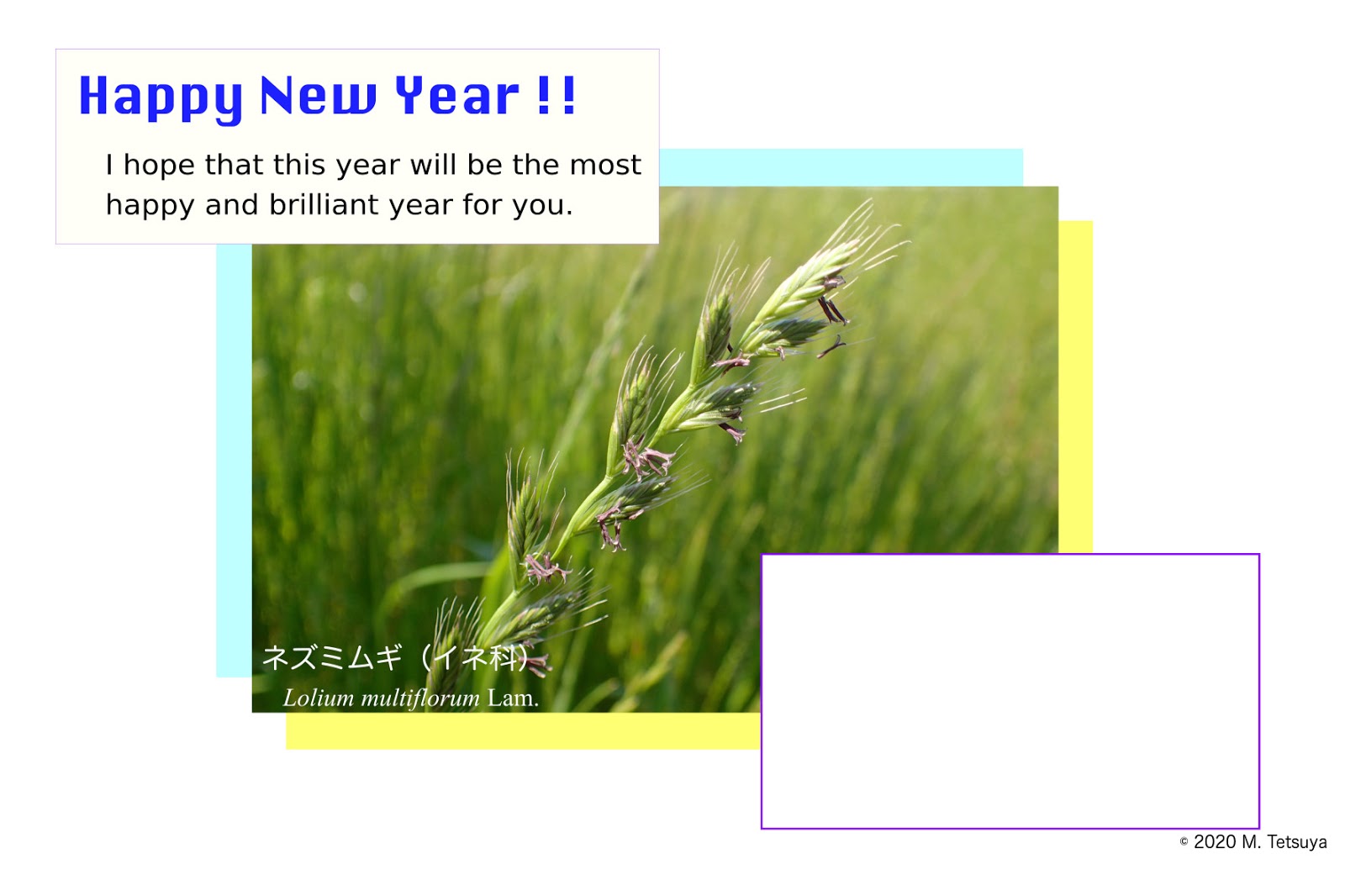 Happy New Year !!

I hope that this year will be the most happy and brilliant year for you.

ネズミムギ（イネ科）
Lolium multiflorum Lam.

© 2020 M. Tetsuya